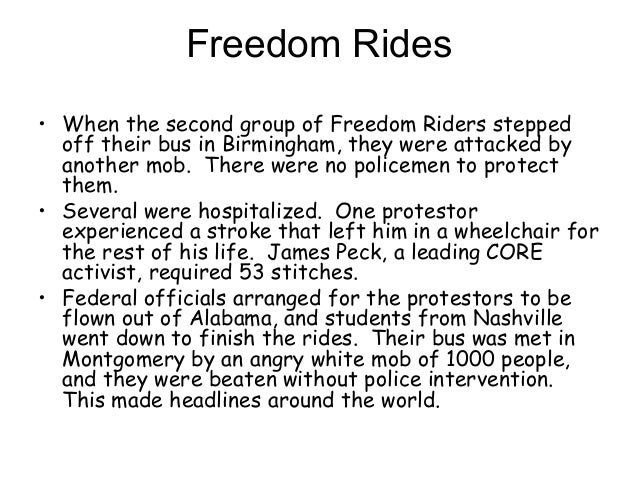 Freedom Rides

• When the second group of Freedom Riders stepped off their bus in Birmingham, they were attacked by another mob. There were no policemen to protect them.
• Several were hospitalized. One protestor experienced a stroke that left him in a wheelchair for the rest of his life. James Peck, a leading CORE activist, required 53 stitches.
• Federal officials arranged for the protestors to be flown out of Alabama, and students from Nashville went down to finish the rides. Their bus was met in Montgomery by an angry white mob of 1000 people, and they were beaten without police intervention. This made headlines around the world.